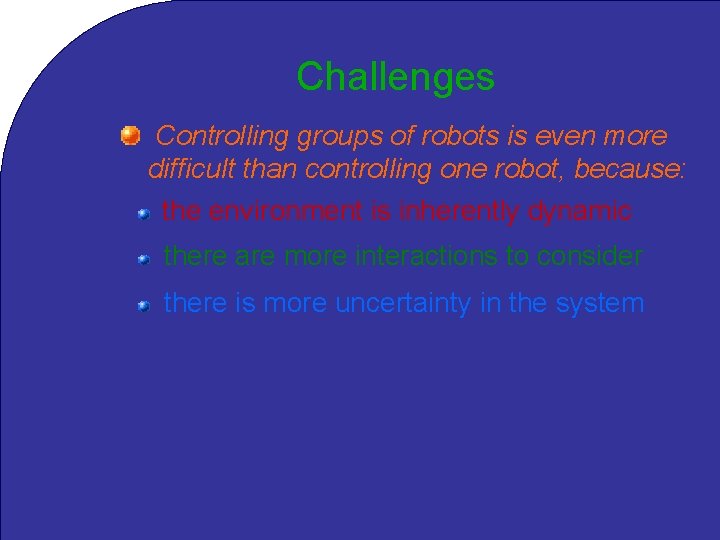 Challenges

Controlling groups of robots is even more difficult than controlling one robot, because:

the environment is inherently dynamic

there are more interactions to consider

there is more uncertainty in the system